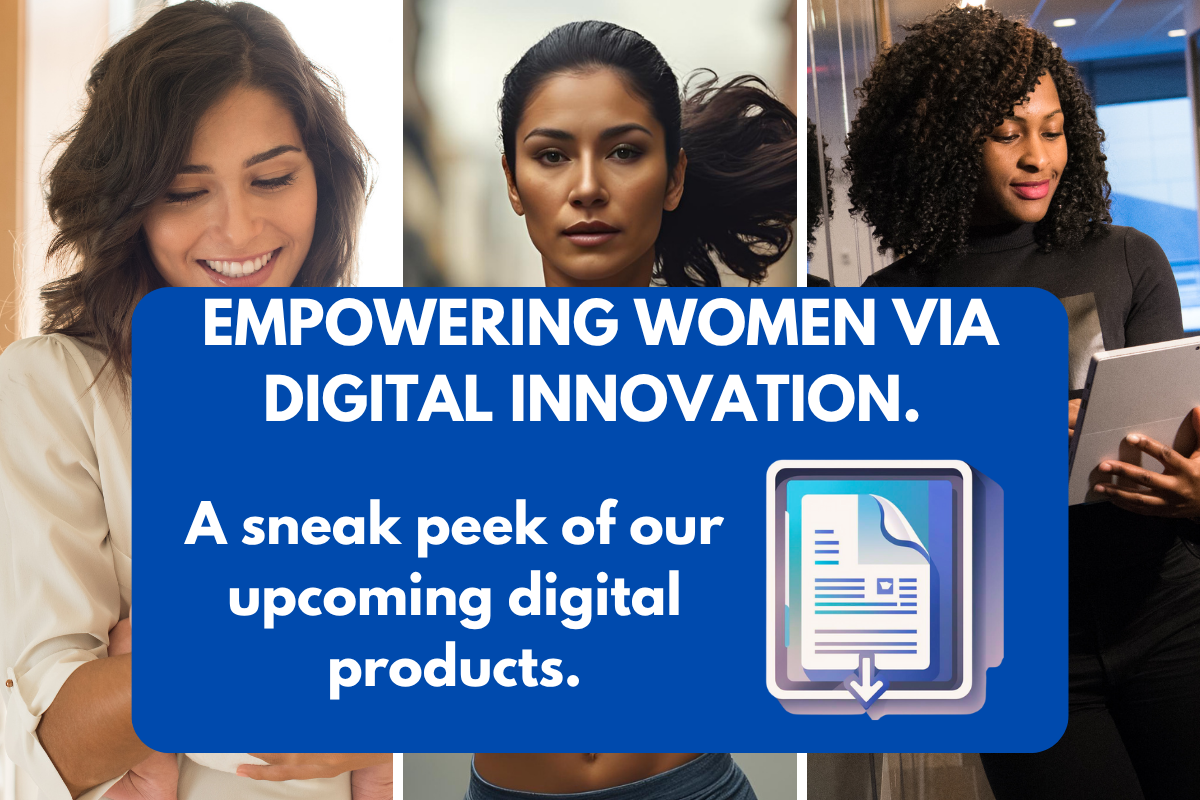 EMPOWERING WOMEN VIA DIGITAL INNOVATION.

A sneak peek of our upcoming digital products.